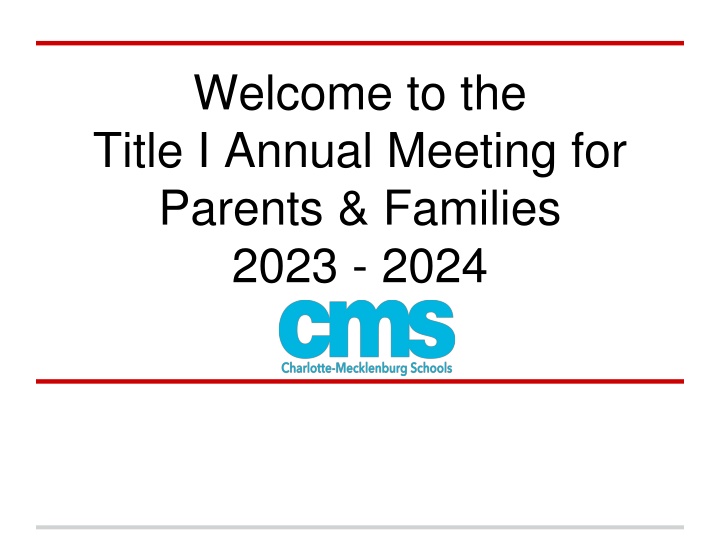 Welcome to the
Title I Annual Meeting for Parents & Families
2023 - 2024

cms
Charlotte-Mecklenburg Schools